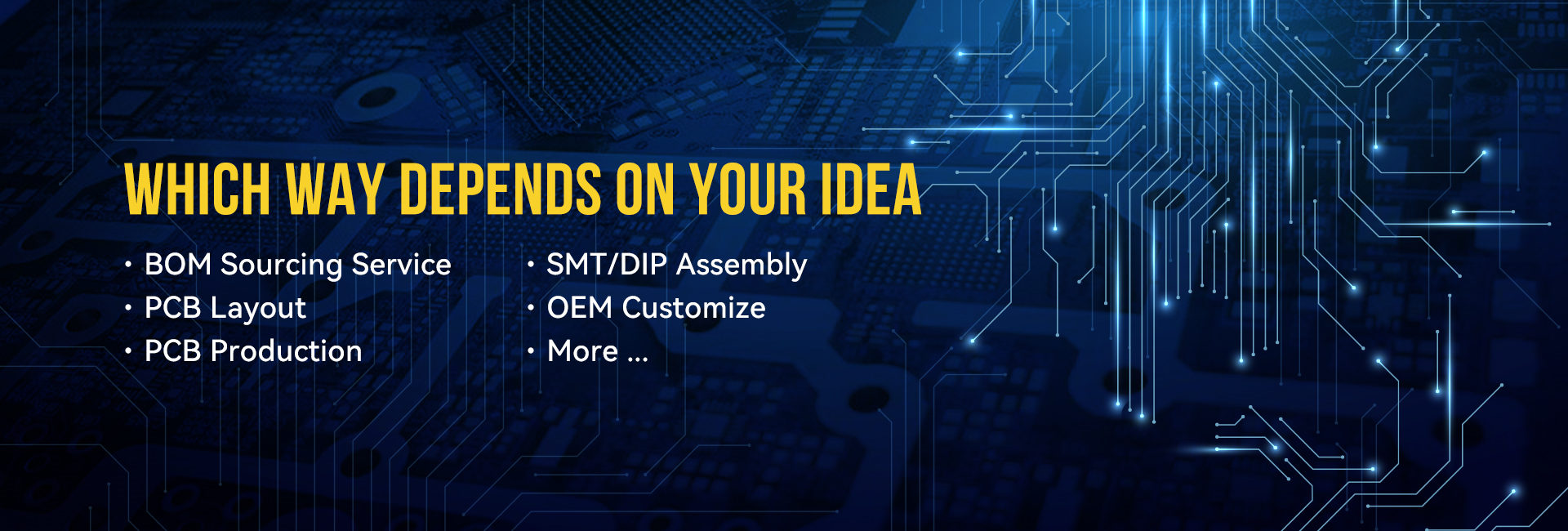 WHICH WAY DEPENDS ON YOUR IDEA

• BOM Sourcing Service
• PCB Layout
• PCB Production

• SMT/DIP Assembly
• OEM Customize
• More ...